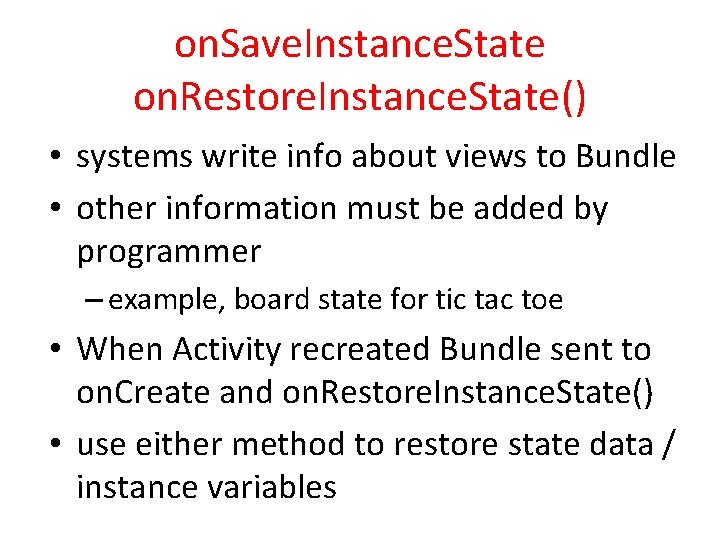 onSaveInstanceState
onRestoreInstanceState()

• systems write info about views to Bundle
• other information must be added by programmer
– example, board state for tic tac toe
• When Activity recreated Bundle sent to onCreate and onRestoreInstanceState()
• use either method to restore state data / instance variables